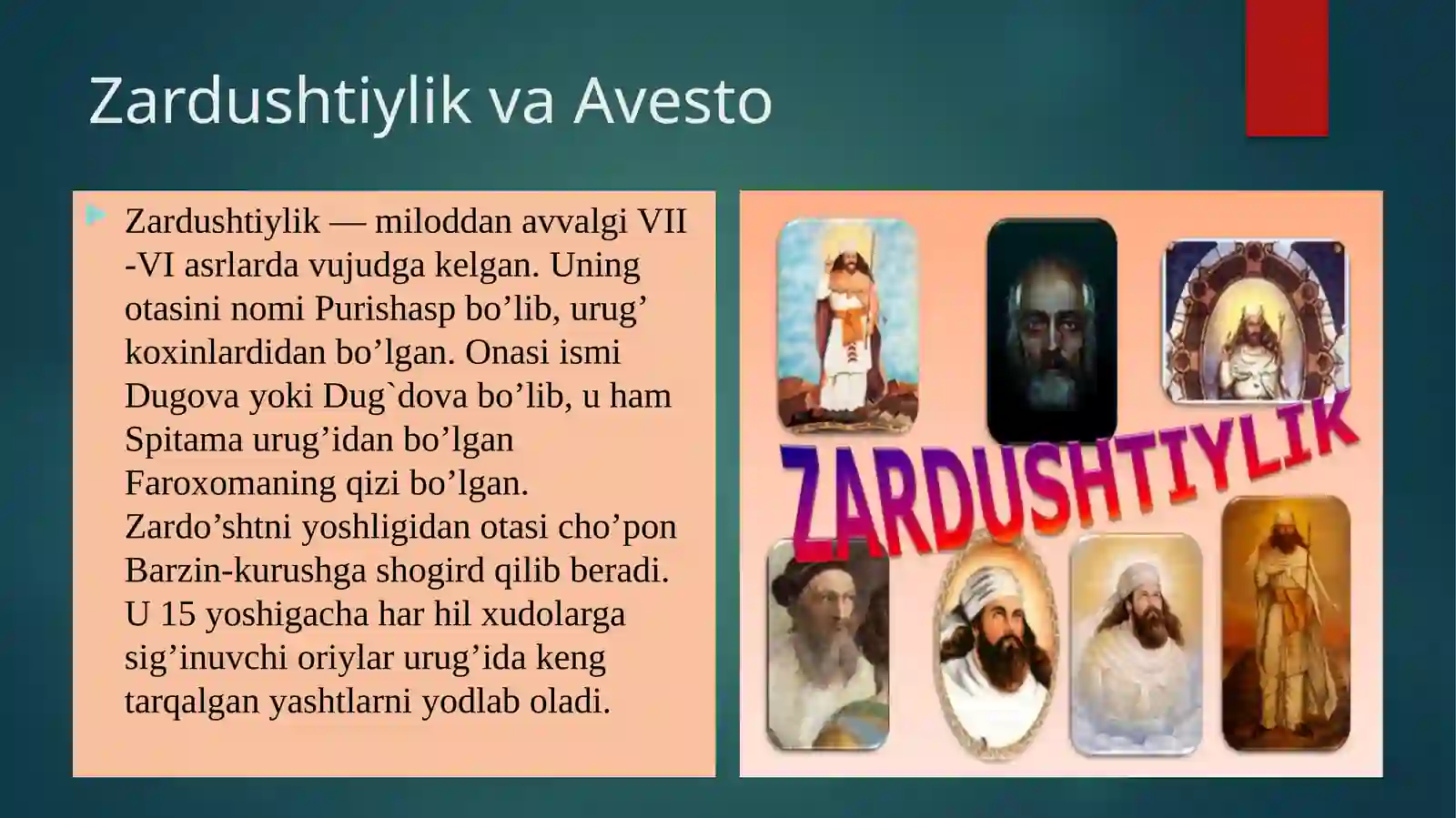 Zardushtiylik va Avesto

Zardushtiylik — miloddan avvalgi VII -VI asrlarda vujudga kelgan. Uning otasini nomi Purishasp bo’lib, urug’ koxinlardidan bo’lgan. Onasi ismi Dugova yoki Dug`dova bo’lib, u ham Spitama urug’idan bo’lgan Faroxomaning qizi bo’lgan. Zardo’shtni yoshligidan otasi cho’pon Barzin-kurushga shogird qilib beradi. U 15 yoshigacha har hil xudolarga sig’inuvchi oriylar urug’ida keng tarqalgan yashtlarni yodlab oladi.

ZARDUSHTIYLIK